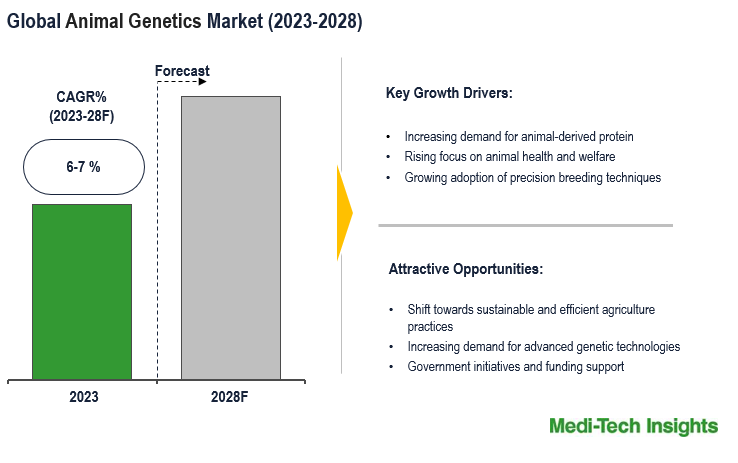 Global Animal Genetics Market (2023-2028)

Forecast

CAGR% (2023-28F)

6-7 %

2023

2028F

Key Growth Drivers:

• Increasing demand for animal-derived protein
• Rising focus on animal health and welfare
• Growing adoption of precision breeding techniques

Attractive Opportunities:

• Shift towards sustainable and efficient agriculture practices
• Increasing demand for advanced genetic technologies
• Government initiatives and funding support

Medi-Tech Insights